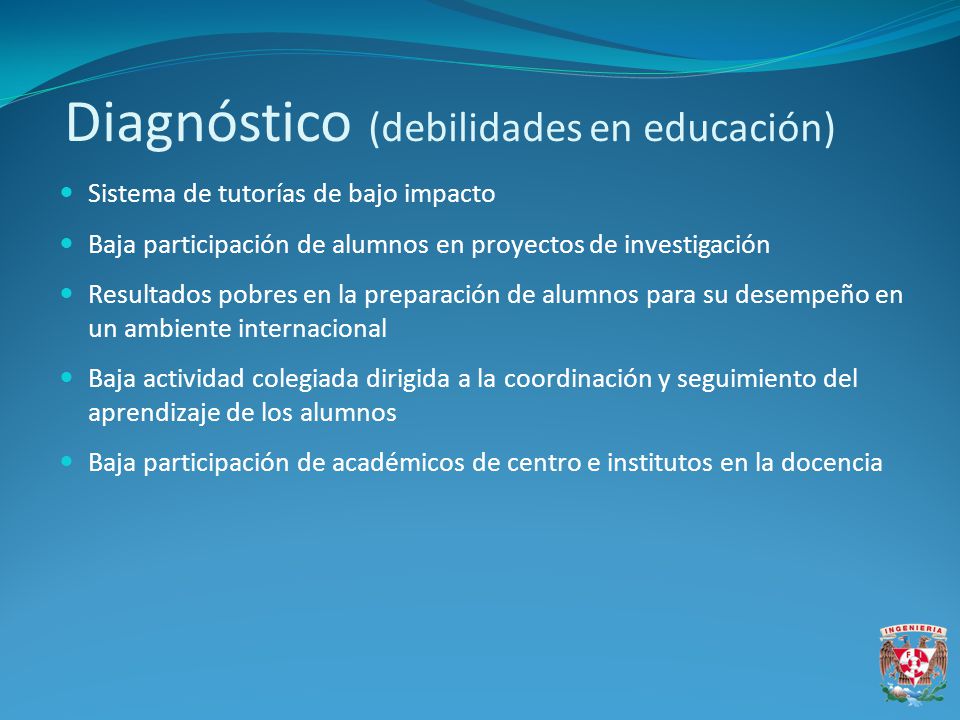 Diagnóstico (debilidades en educación)

- Sistema de tutorías de bajo impacto
- Baja participación de alumnos en proyectos de investigación
- Resultados pobres en la preparación de alumnos para su desempeño en un ambiente internacional
- Baja actividad colegiada dirigida a la coordinación y seguimiento del aprendizaje de los alumnos
- Baja participación de académicos de centro e institutos en la docencia

INGENIERIA